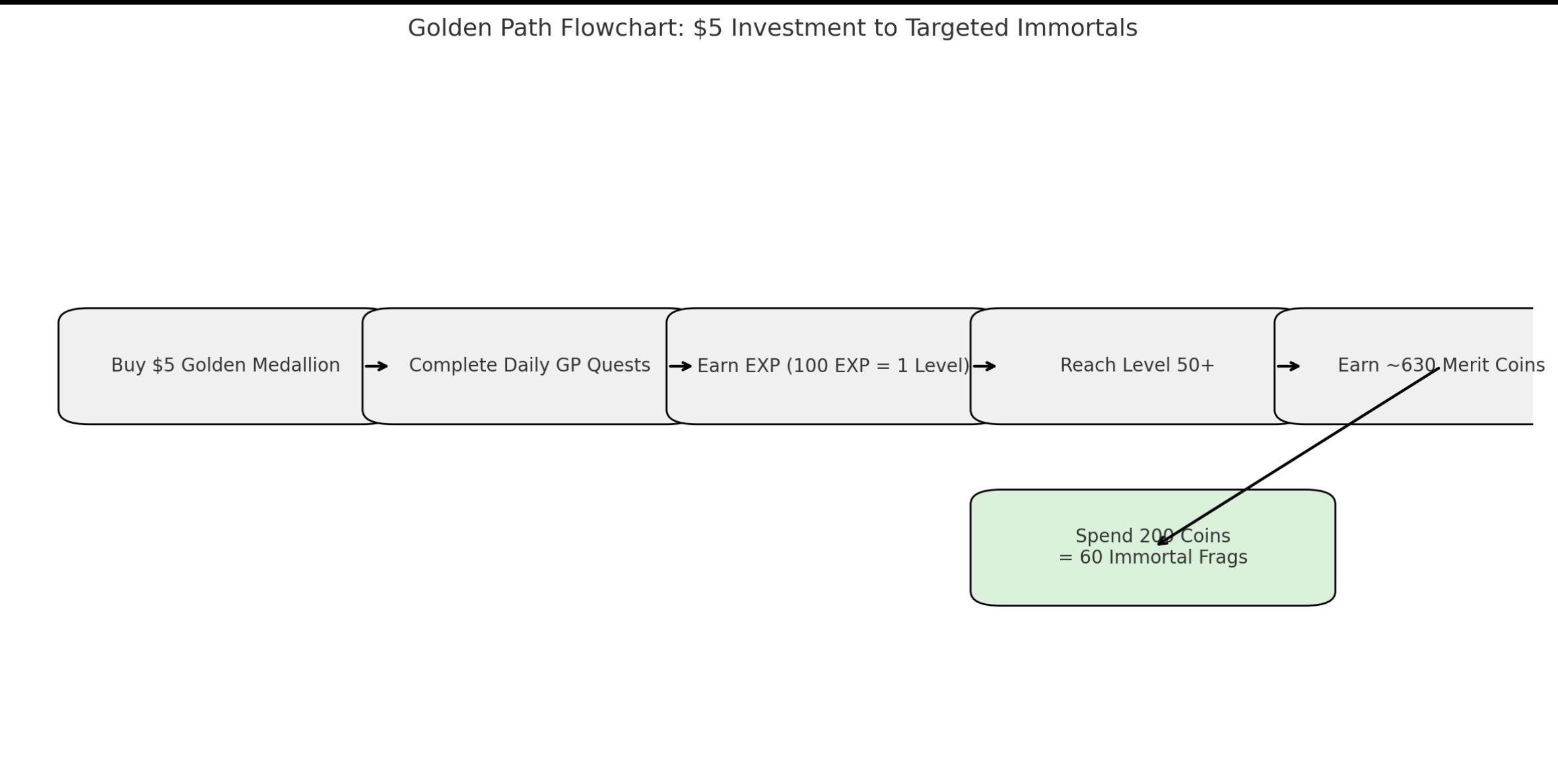 Golden Path Flowchart: \$5 Investment to Targeted Immortals

Buy \$5 Golden Medallion

Complete Daily GP Quests

Earn EXP (100 EXP = 1 Level)

Reach Level 50+

Earn ~630 Merit Coins

Spend 200 Coins
= 60 Immortal Frags